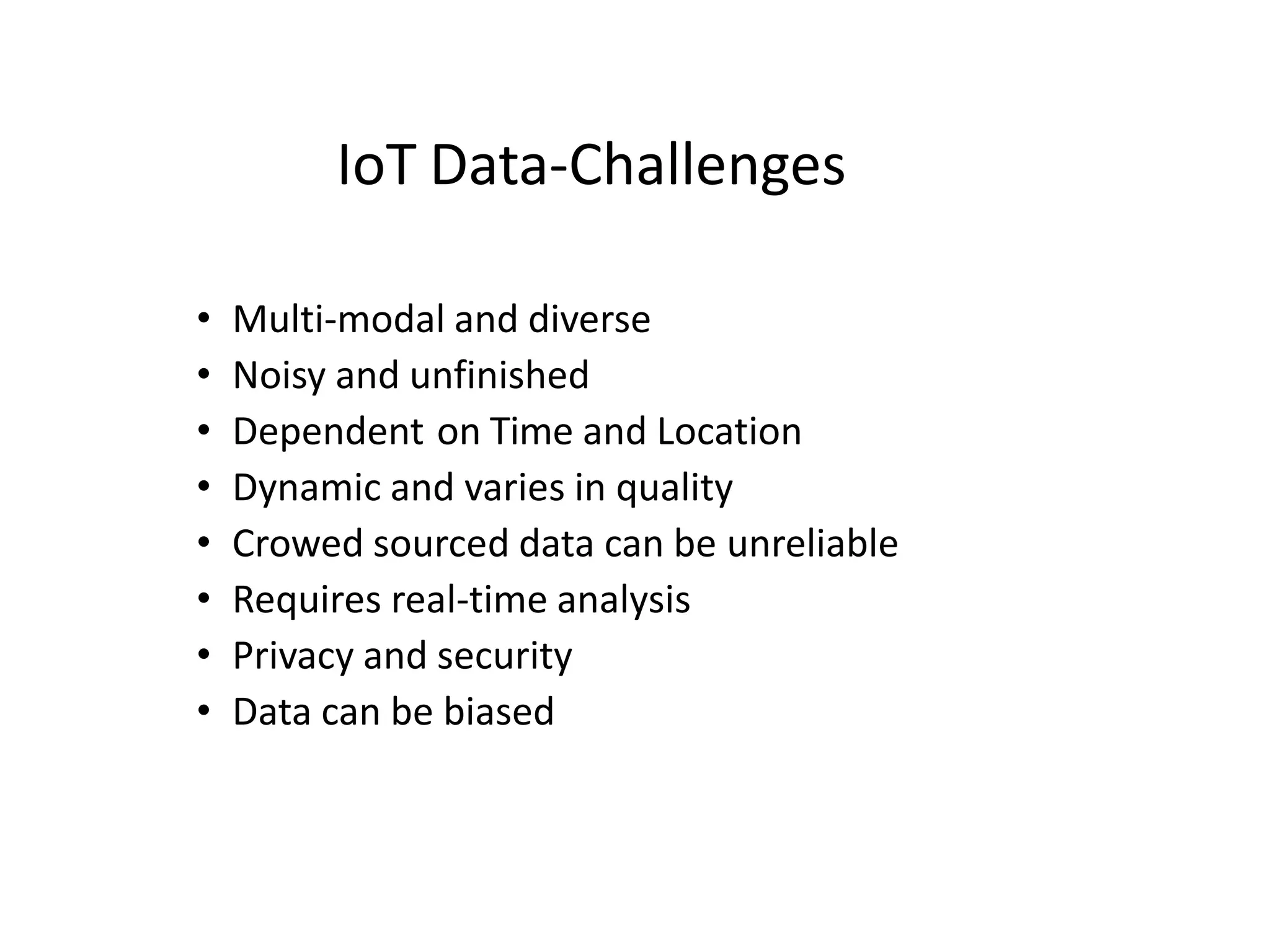 IoT Data-Challenges

• Multi-modal and diverse
• Noisy and unfinished
• Dependent on Time and Location
• Dynamic and varies in quality
• Crowed sourced data can be unreliable
• Requires real-time analysis
• Privacy and security
• Data can be biased